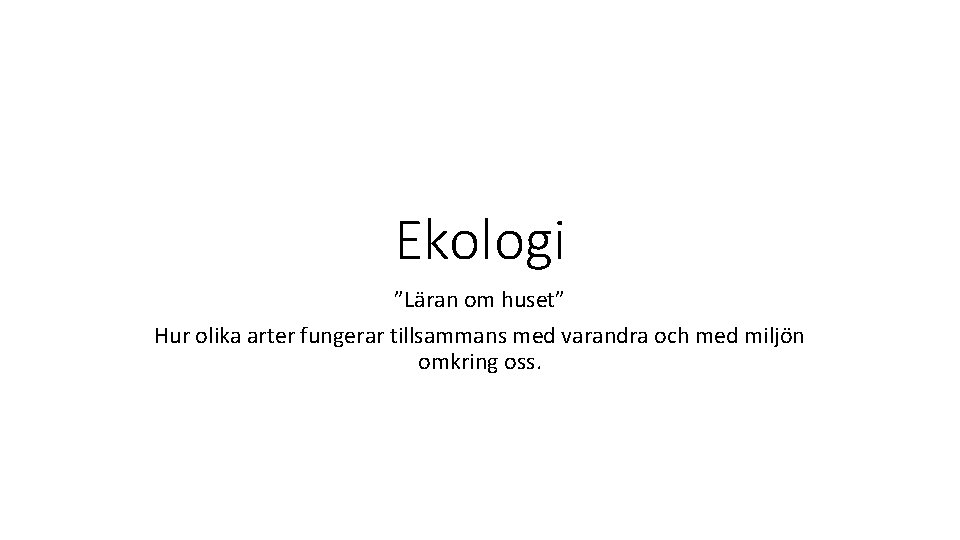 Ekologi

”Läran om huset”

Hur olika arter fungerar tillsammans med varandra och med miljön omkring oss.